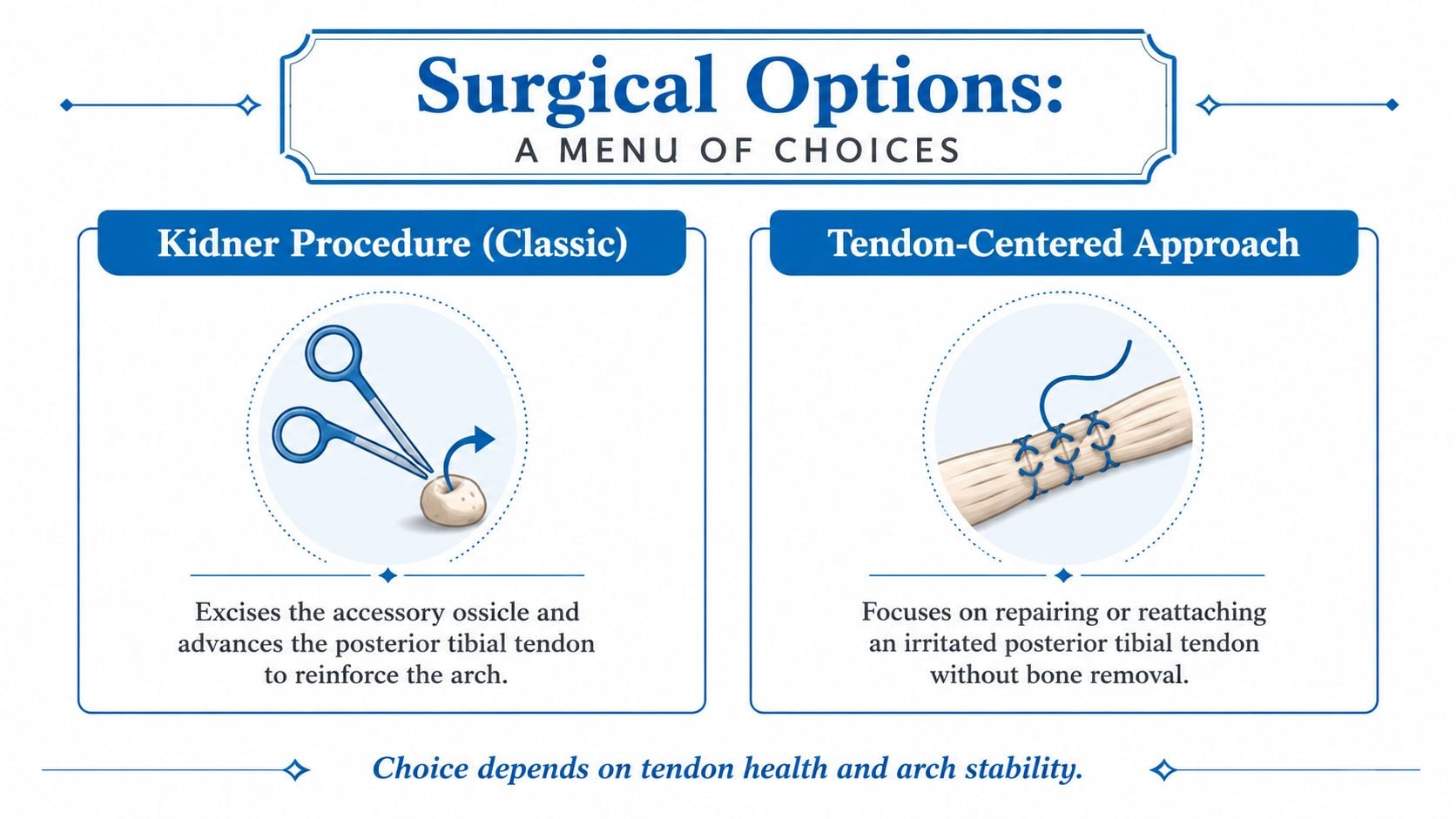 Surgical Options:
A MENU OF CHOICES

Kidner Procedure (Classic)

Excises the accessory ossicle and advances the posterior tibial tendon to reinforce the arch.

Tendon-Centered Approach

Focuses on repairing or reattaching an irritated posterior tibial tendon without bone removal.

Choice depends on tendon health and arch stability.